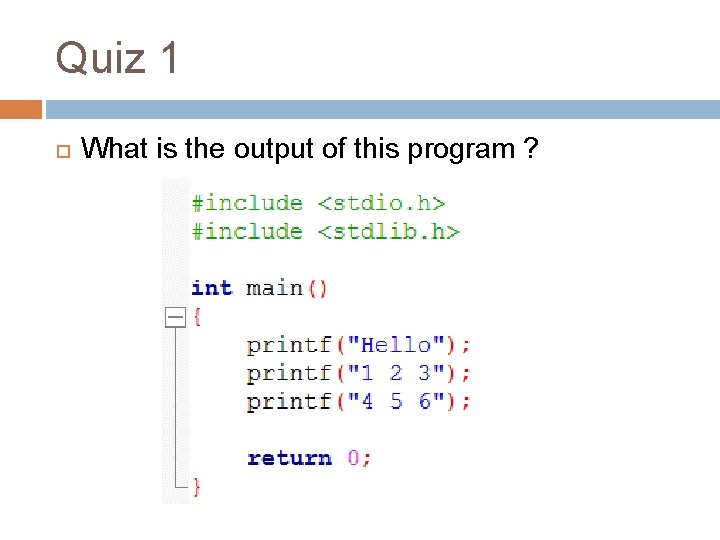 Quiz 1

What is the output of this program ?

#include <stdio.h>
#include <stdlib.h>

int main()
{
    printf("Hello");
    printf("1 2 3");
    printf("4 5 6");

    return 0;
}